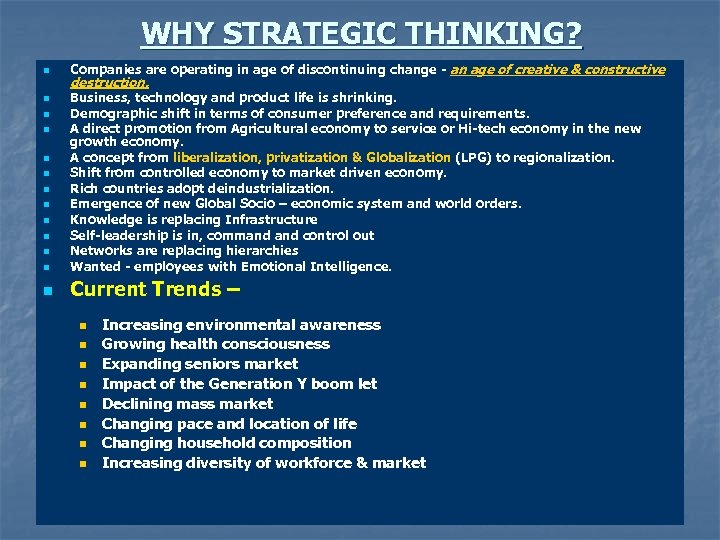 WHY STRATEGIC THINKING?

- Companies are operating in age of discontinuing change - an age of creative & constructive destruction.
- Business, technology and product life is shrinking.
- Demographic shift in terms of consumer preference and requirements.
- A direct promotion from Agricultural economy to service or Hi-tech economy in the new growth economy.
- A concept from liberalization, privatization & Globalization (LPG) to regionalization.
- Shift from controlled economy to market driven economy.
- Rich countries adopt deindustrialization.
- Emergence of new Global Socio – economic system and world orders.
- Knowledge is replacing Infrastructure
- Self-leadership is in, command and control out
- Networks are replacing hierarchies
- Wanted - employees with Emotional Intelligence.

- Current Trends –

  - Increasing environmental awareness
  - Growing health consciousness
  - Expanding seniors market
  - Impact of the Generation Y boom let
  - Declining mass market
  - Changing pace and location of life
  - Changing household composition
  - Increasing diversity of workforce & market